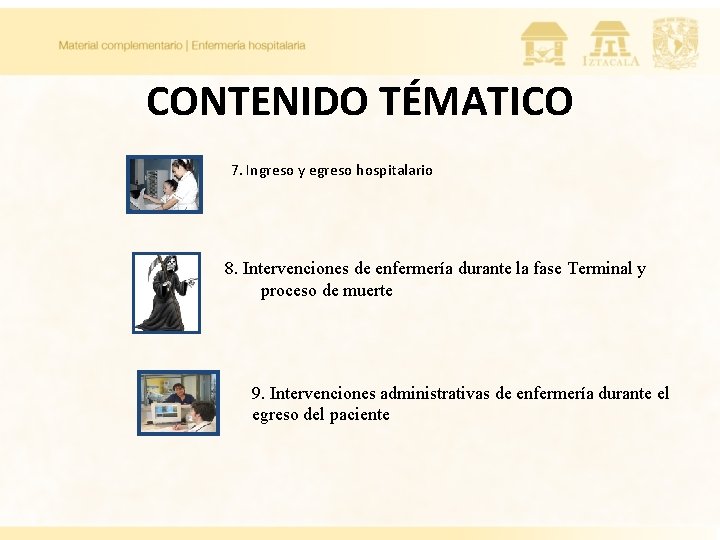 Material complementario | Enfermería hospitalaria

IZTACALA

CONTENIDO TÉMATICO

7. Ingreso y egreso hospitalario

8. Intervenciones de enfermería durante la fase Terminal y proceso de muerte

9. Intervenciones administrativas de enfermería durante el egreso del paciente